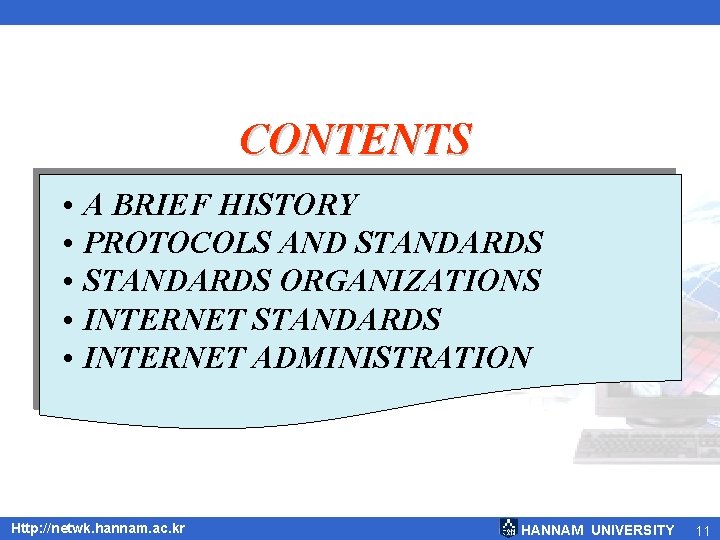 CONTENTS

• A BRIEF HISTORY
• PROTOCOLS AND STANDARDS
• STANDARDS ORGANIZATIONS
• INTERNET STANDARDS
• INTERNET ADMINISTRATION

Http://netwk.hannam.ac.kr

HANNAM UNIVERSITY 11